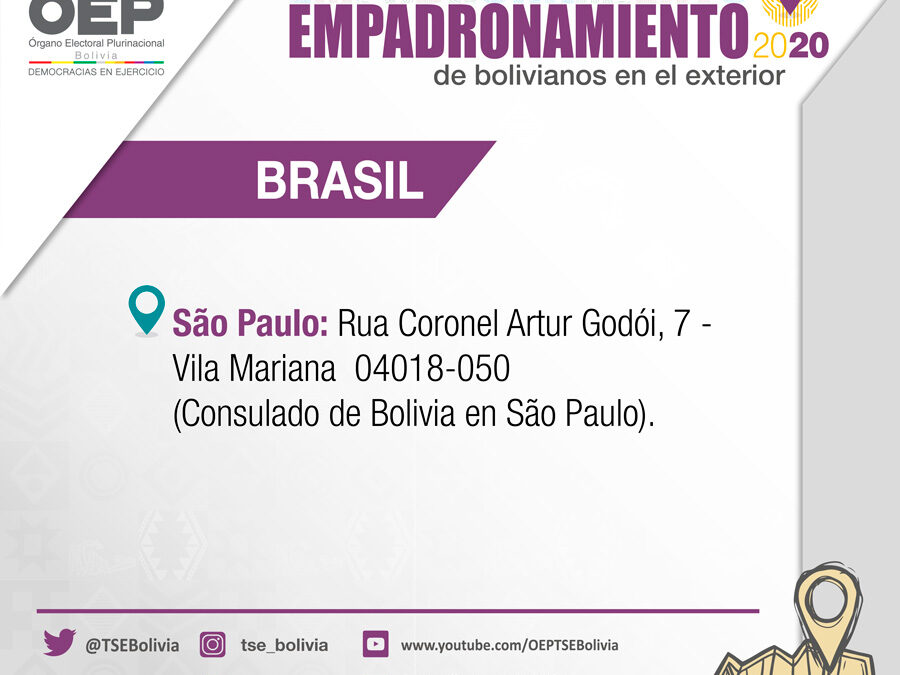 OEP
Órgano Electoral Plurinacional
Bolivia
DEMOCRACIAS EN EJERCICIO

EMPADRONAMIENTO 2020
de bolivianos en el exterior

BRASIL

São Paulo: Rua Coronel Artur Godói, 7 - Vila Mariana 04018-050 (Consulado de Bolivia en São Paulo).

@TSEBolivia tse_bolivia www.youtube.com/OEPTSEBolivia